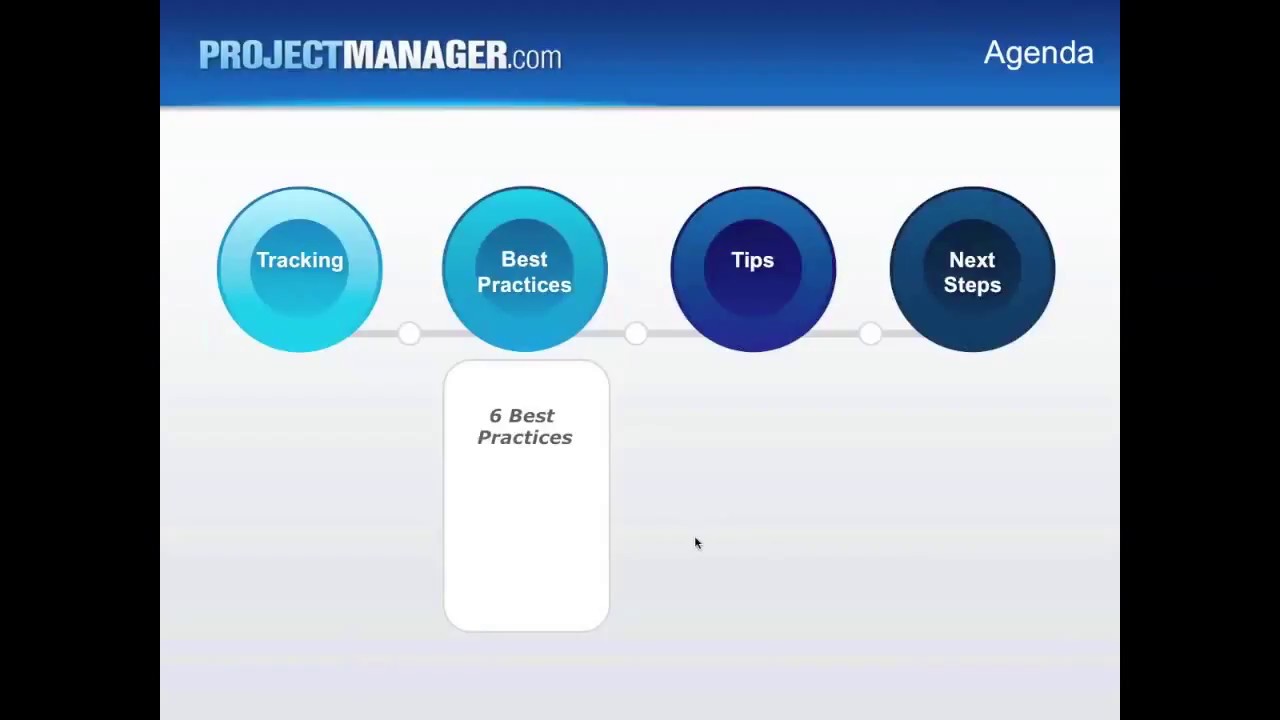 PROJECTMANAGER.com

Agenda

Tracking

Best Practices

Tips

Next Steps

6 Best Practices